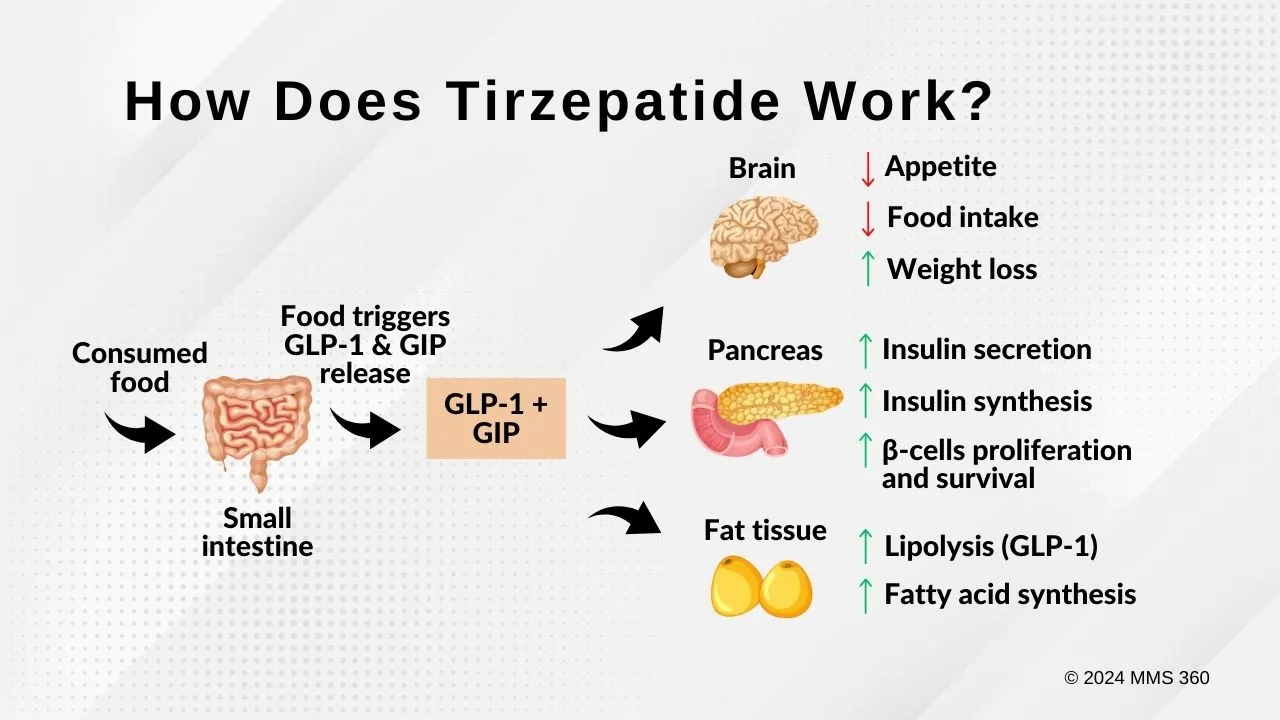 How Does Tirzepatide Work?

Consumed food

Small intestine

Food triggers GLP-1 & GIP release

GLP-1 + GIP

Brain
↓ Appetite
↓ Food intake
↑ Weight loss

Pancreas
↑ Insulin secretion
↑ Insulin synthesis
↑ β-cells proliferation and survival

Fat tissue
↑ Lipolysis (GLP-1)
↑ Fatty acid synthesis

© 2024 MMS 360